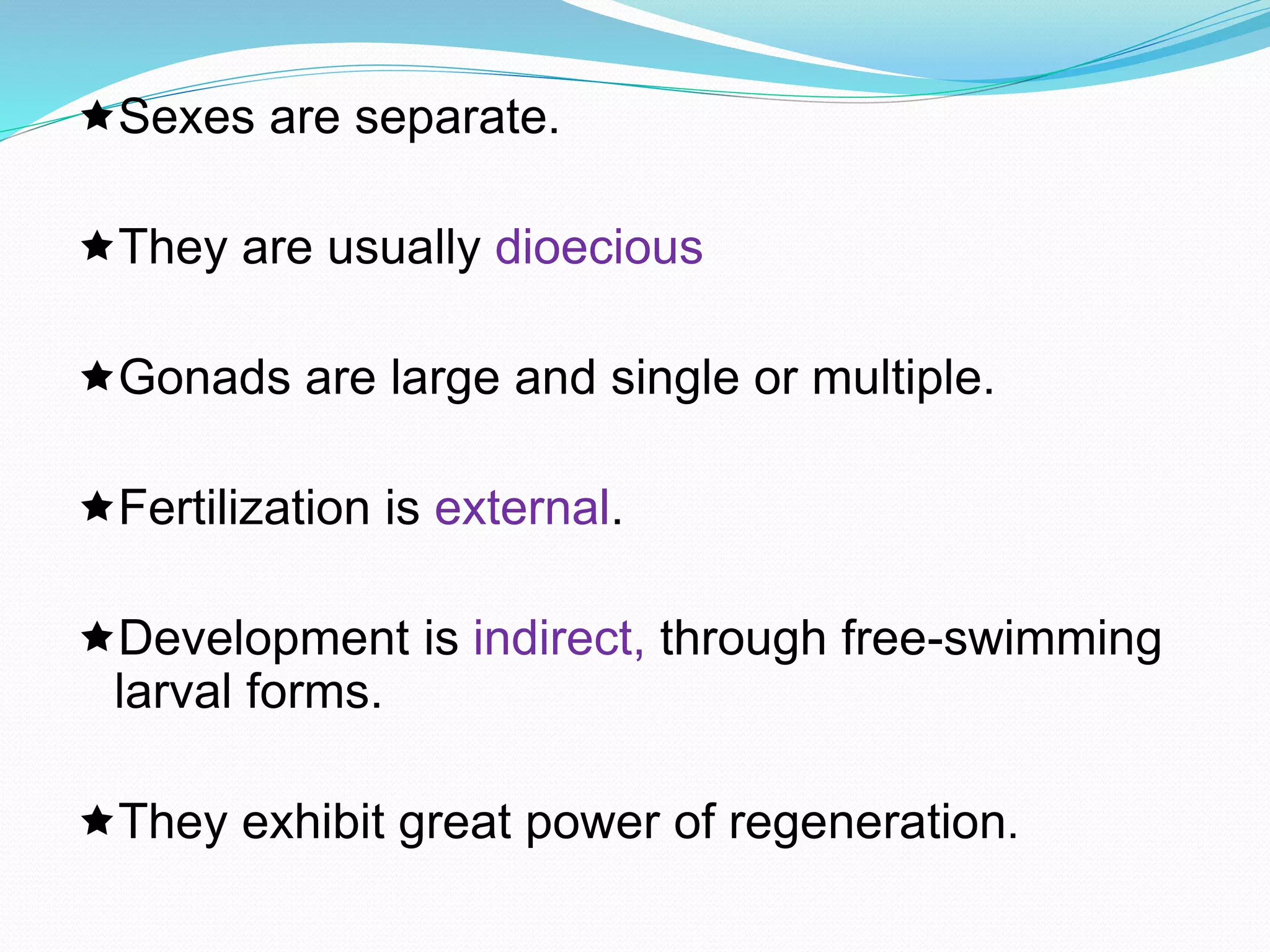 ★Sexes are separate.

★They are usually dioecious

★Gonads are large and single or multiple.

★Fertilization is external.

★Development is indirect, through free-swimming larval forms.

★They exhibit great power of regeneration.